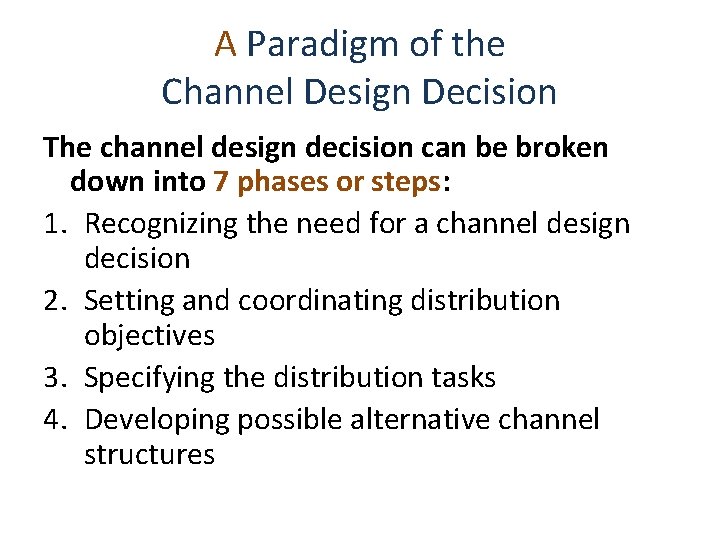 A Paradigm of the Channel Design Decision

The channel design decision can be broken down into 7 phases or steps:

1. Recognizing the need for a channel design decision
2. Setting and coordinating distribution objectives
3. Specifying the distribution tasks
4. Developing possible alternative channel structures